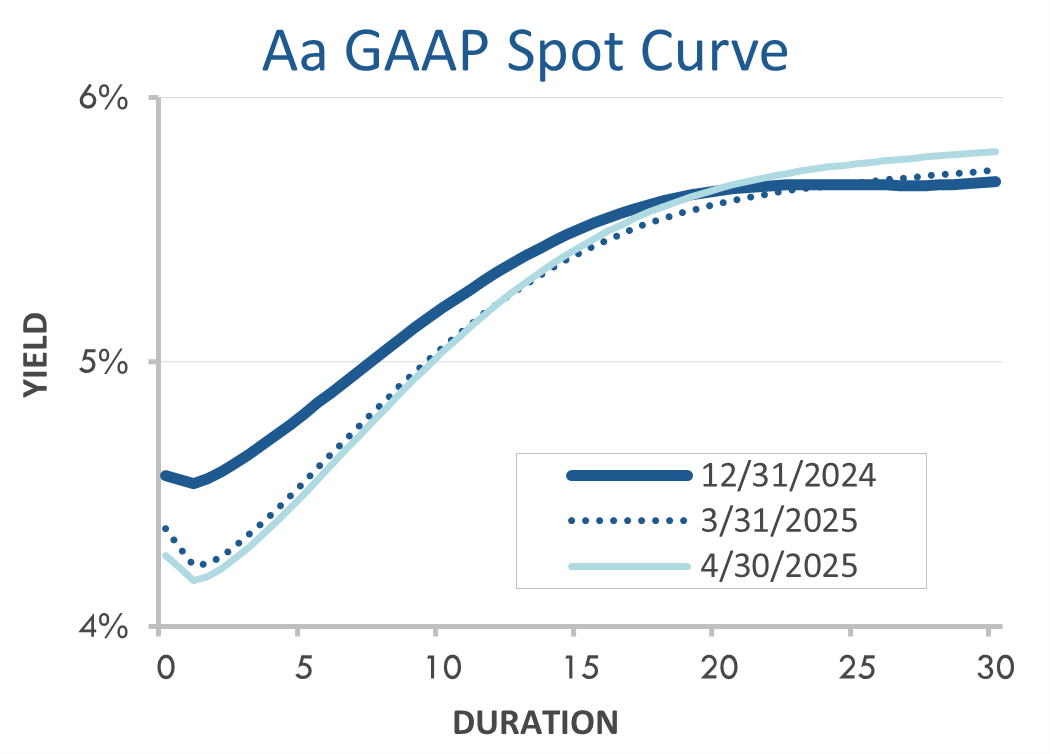 Aa GAAP Spot Curve

YIELD

6%

5%

4%

12/31/2024
3/31/2025
4/30/2025

0 5 10 15 20 25 30

DURATION